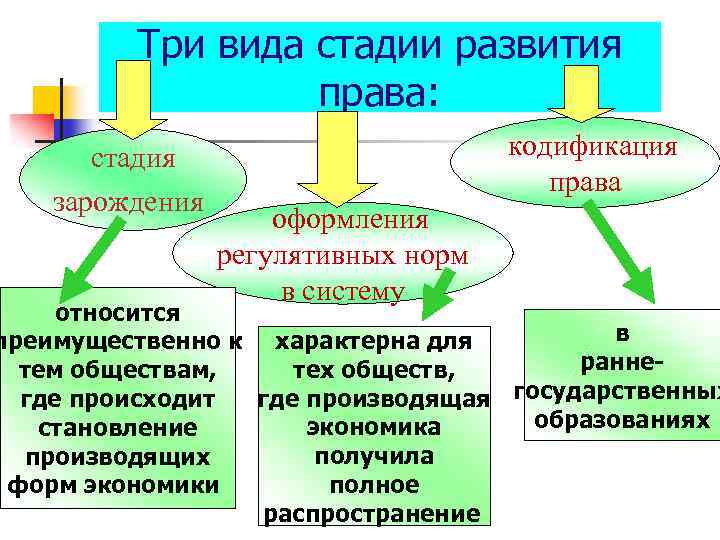 Три вида стадии развития права:

стадия зарождения

оформления регулятивных норм в систему

кодификация права

относится преимущественно к тем обществам, где происходит становление производящих форм экономики

характерна для тех обществ, где производящая экономика получила полное распространение

в ранне-государственных образованиях